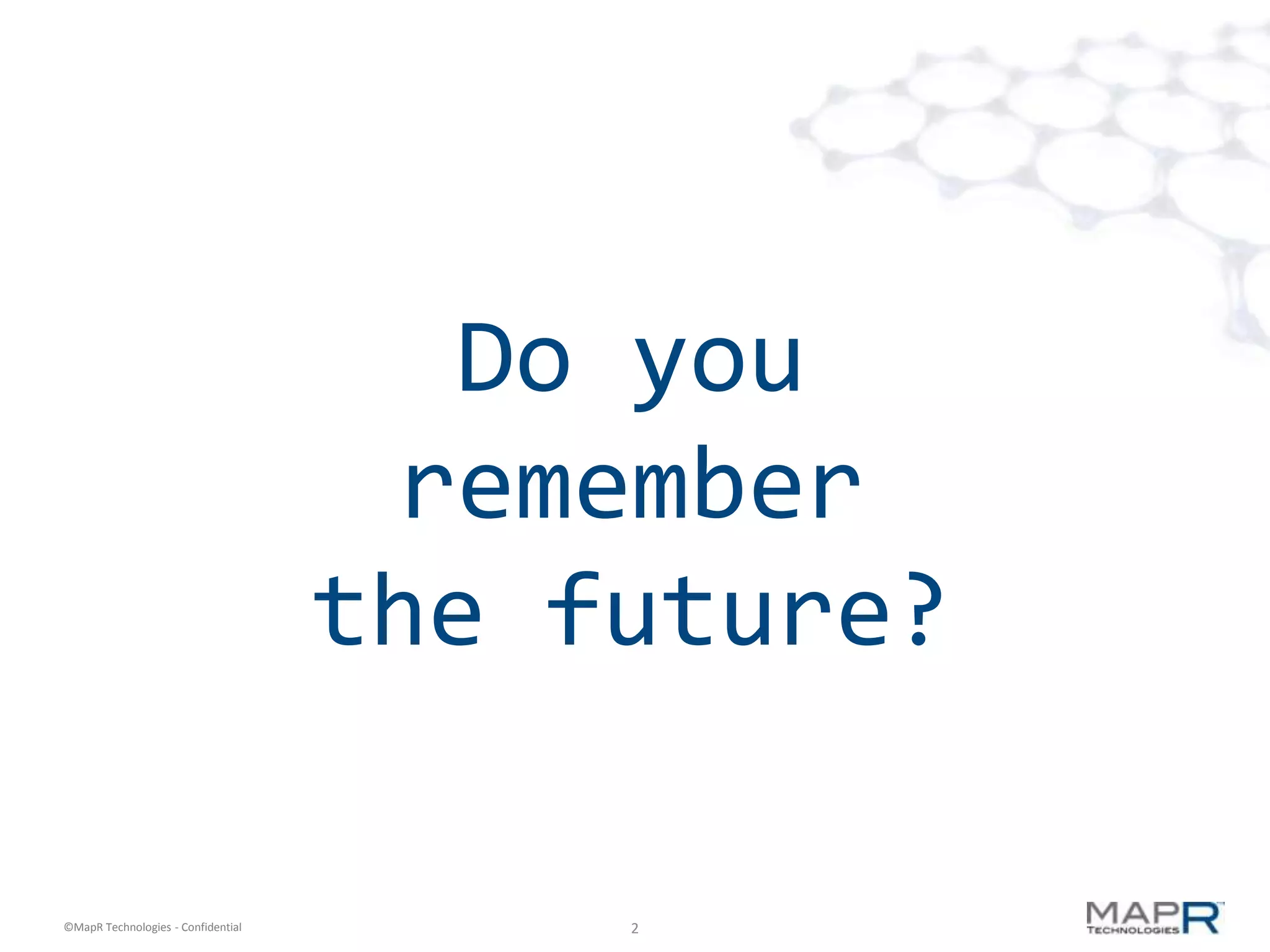 Do you remember the future?

©MapR Technologies - Confidential

2

MAPR TECHNOLOGIES